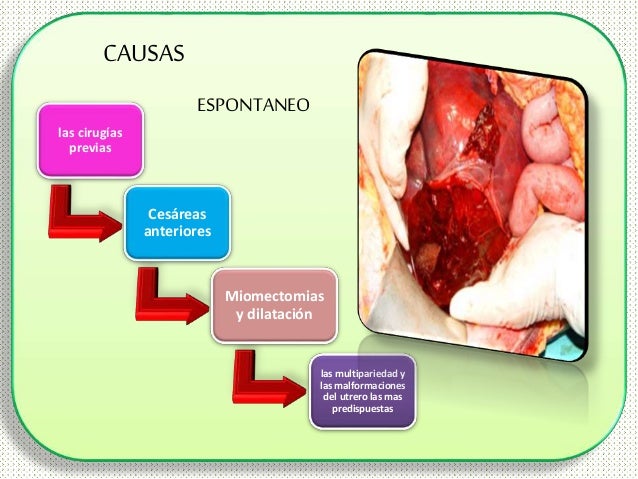 CAUSAS

ESPONTANEO

las cirugías previas

Cesáreas anteriores

Miomectomias y dilatación

las multipariedad y las malformaciones del utrero las mas predispuestas